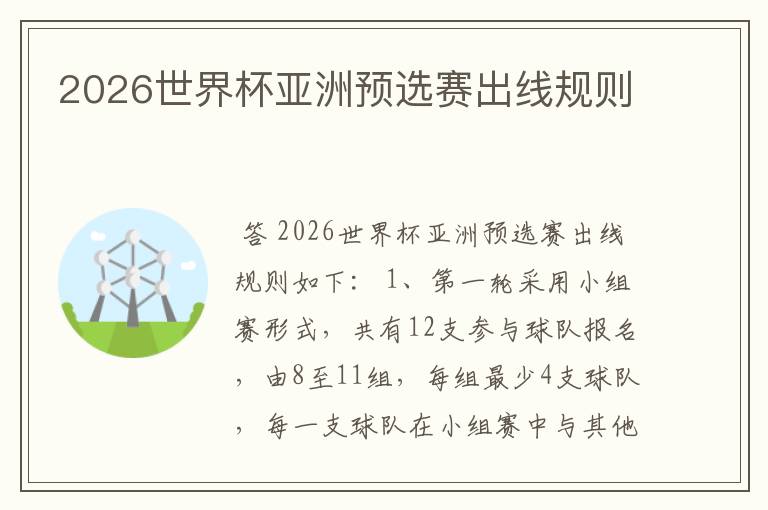 2026世界杯亚洲预选赛出线规则

答 2026世界杯亚洲预选赛出线规则如下： 1、第一轮采用小组赛形式， 共有12支参与球队报名， 由8至11组， 每组最少4支球队， 每一支球队在小组赛中与其他